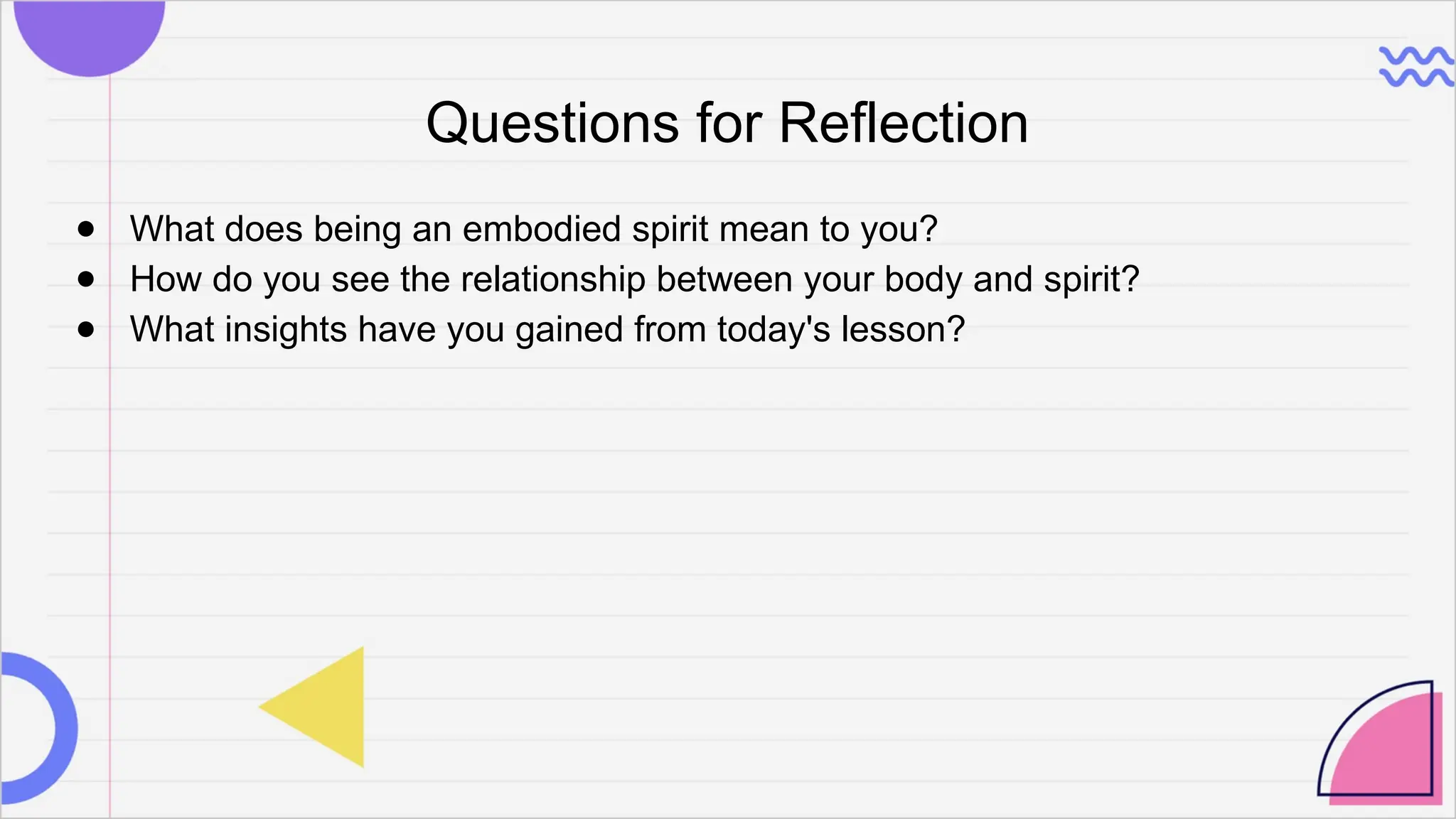 Questions for Reflection

- What does being an embodied spirit mean to you?
- How do you see the relationship between your body and spirit?
- What insights have you gained from today's lesson?